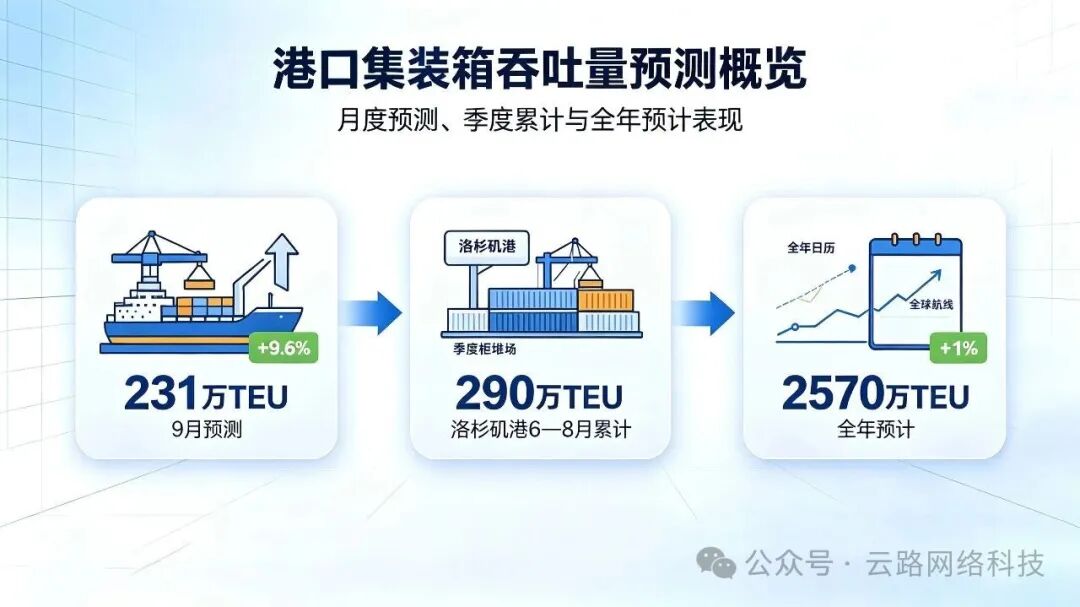 港口集装箱吞吐量预测概览

月度预测、季度累计与全年预计表现

+9.6%

231万TEU

9月预测

洛杉矶港

季度柜堆场

290万TEU

洛杉矶港6—8月累计

全年日历

全球航线

+1%

2570万TEU

全年预计

公众号 · 云路网络科技